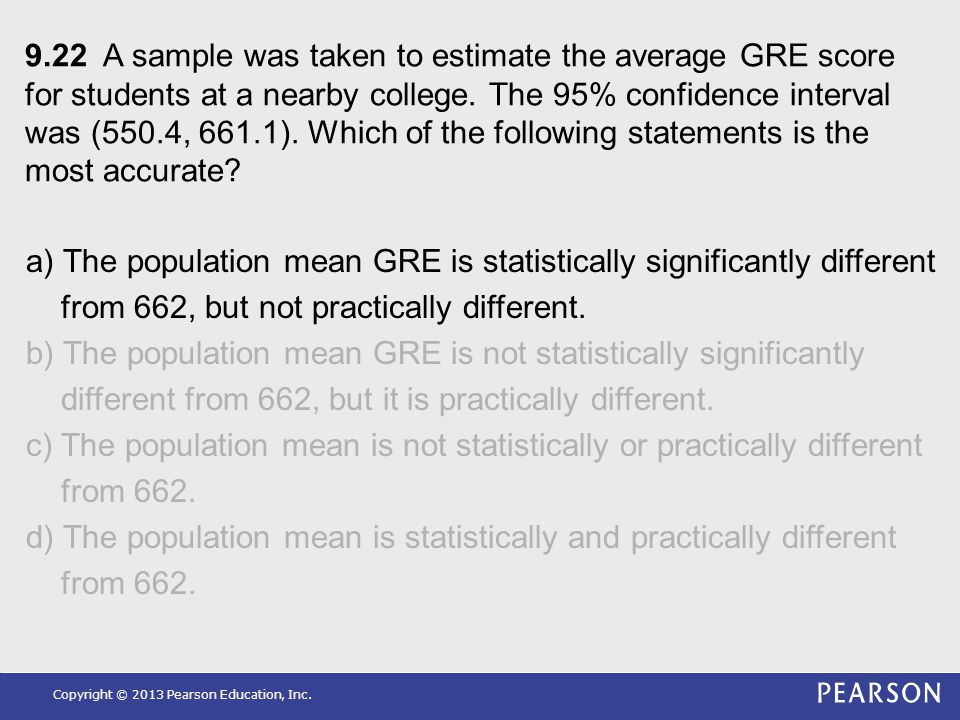 9.22 A sample was taken to estimate the average GRE score for students at a nearby college. The 95% confidence interval was (550.4, 661.1). Which of the following statements is the most accurate?

a) The population mean GRE is statistically significantly different from 662, but not practically different.
b) The population mean GRE is not statistically significantly different from 662, but it is practically different.
c) The population mean is not statistically or practically different from 662.
d) The population mean is statistically and practically different from 662.

Copyright © 2013 Pearson Education, Inc.
PEARSON